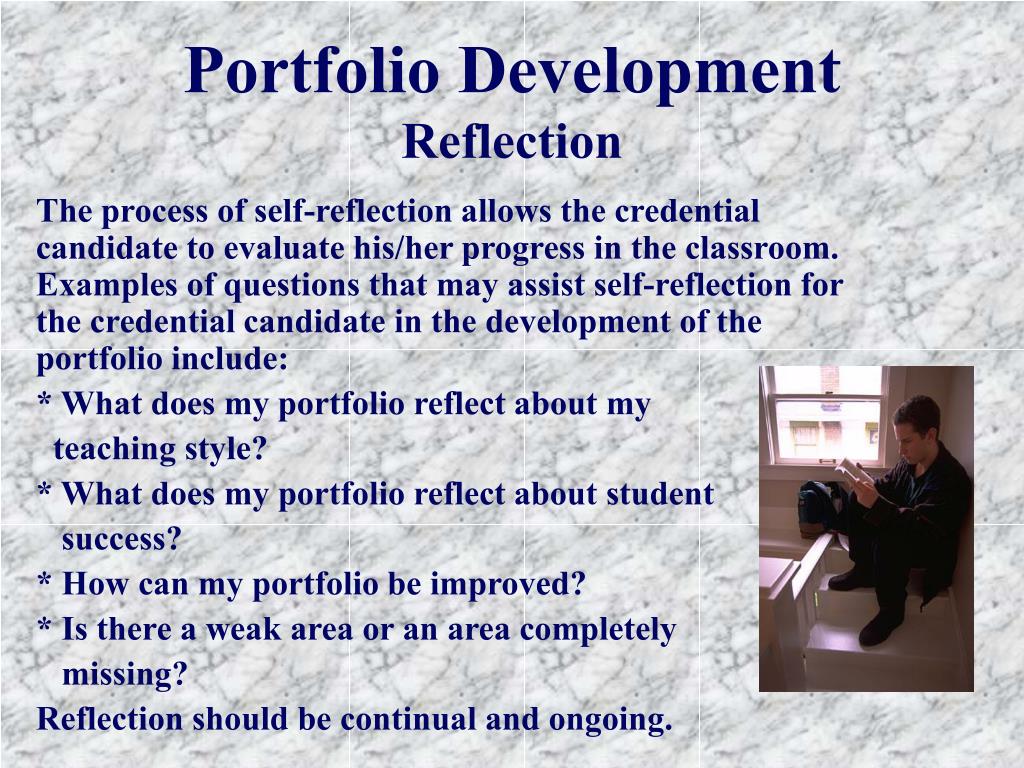 Portfolio Development
Reflection

The process of self-reflection allows the credential candidate to evaluate his/her progress in the classroom. Examples of questions that may assist self-reflection for the credential candidate in the development of the portfolio include:

* What does my portfolio reflect about my teaching style?

* What does my portfolio reflect about student success?

* How can my portfolio be improved?

* Is there a weak area or an area completely missing?

Reflection should be continual and ongoing.